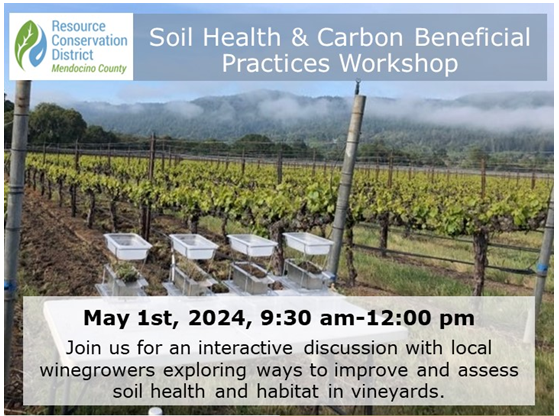 Resource Conservation District
Mendocino County

Soil Health & Carbon Beneficial Practices Workshop

May 1st, 2024, 9:30 am-12:00 pm

Join us for an interactive discussion with local winegrowers exploring ways to improve and assess soil health and habitat in vineyards.